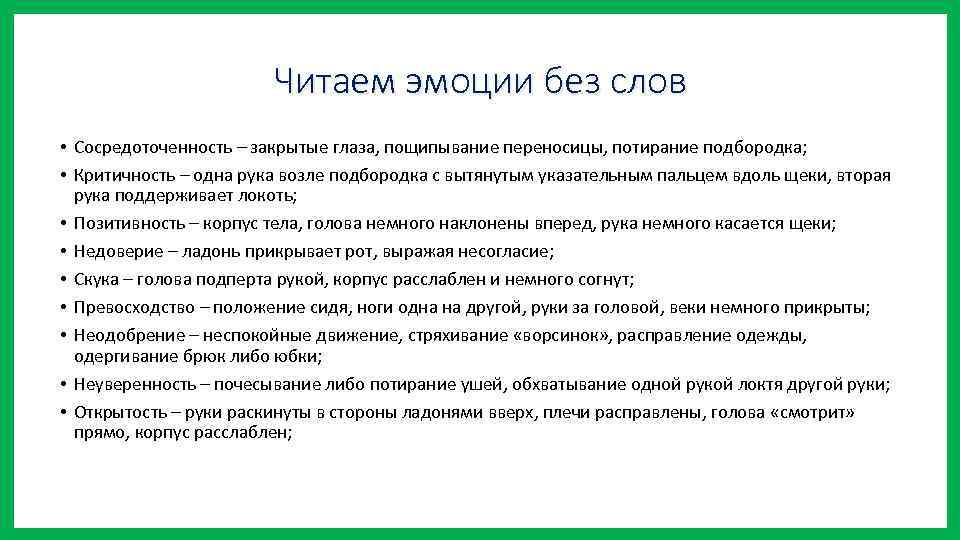 Читаем эмоции без слов

• Сосредоточенность – закрытые глаза, пощипывание переносицы, потирание подбородка;
• Критичность – одна рука возле подбородка с вытянутым указательным пальцем вдоль щеки, вторая рука поддерживает локоть;
• Позитивность – корпус тела, голова немного наклонены вперед, рука немного касается щеки;
• Недоверие – ладонь прикрывает рот, выражая несогласие;
• Скука – голова подперта рукой, корпус расслаблен и немного согнут;
• Превосходство – положение сидя, ноги одна на другой, руки за головой, веки немного прикрыты;
• Неодобрение – неспокойные движение, стряхивание «ворсинок», расправление одежды, одергивание брюк либо юбки;
• Неуверенность – почесывание либо потирание ушей, обхватывание одной рукой локтя другой руки;
• Открытость – руки раскинуты в стороны ладонями вверх, плечи расправлены, голова «смотрит» прямо, корпус расслаблен;